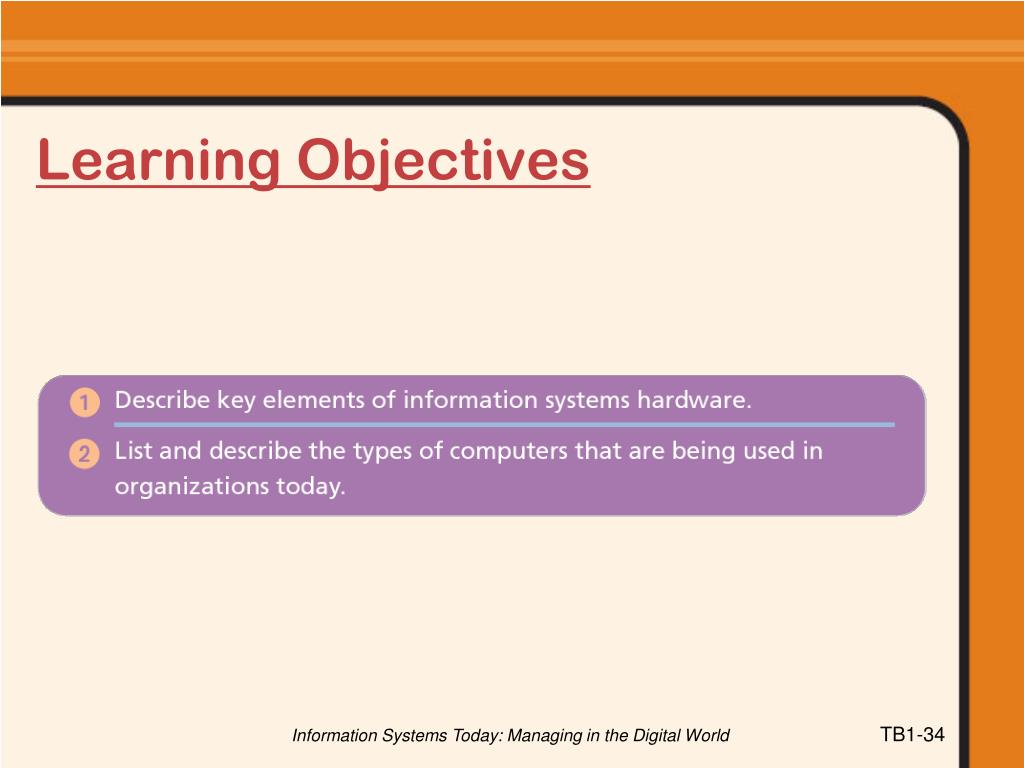 Learning Objectives

1 Describe key elements of information systems hardware.

2 List and describe the types of computers that are being used in organizations today.

Information Systems Today: Managing in the Digital World

TB1-34